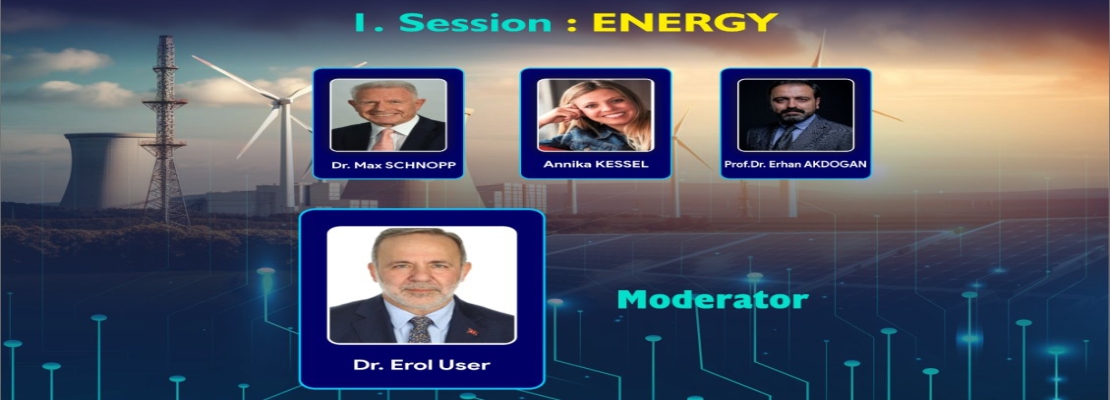 I. Session : ENERGY

Dr. Max SCHNOPP

Annika KESSEL

Prof.Dr. Erhan AKDOGAN

Dr. Erol User

Moderator